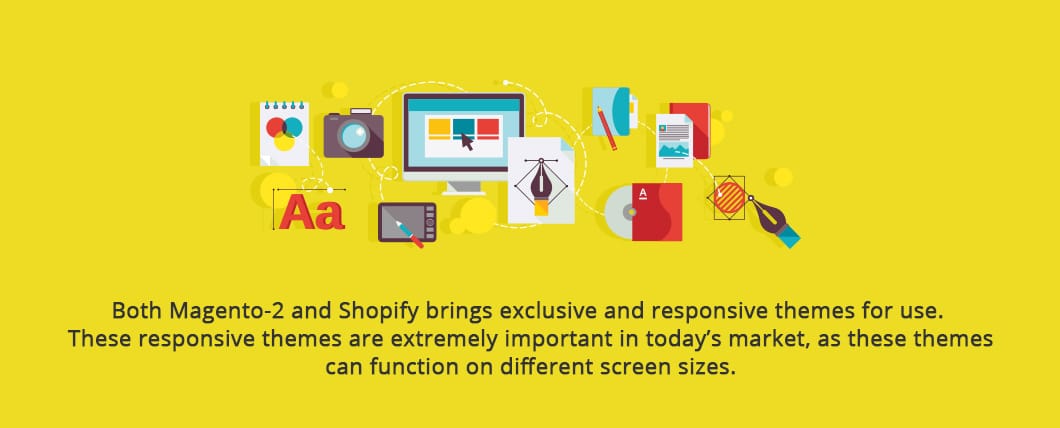 Aa

A

Both Magento-2 and Shopify brings exclusive and responsive themes for use. These responsive themes are extremely important in today's market, as these themes can function on different screen sizes.